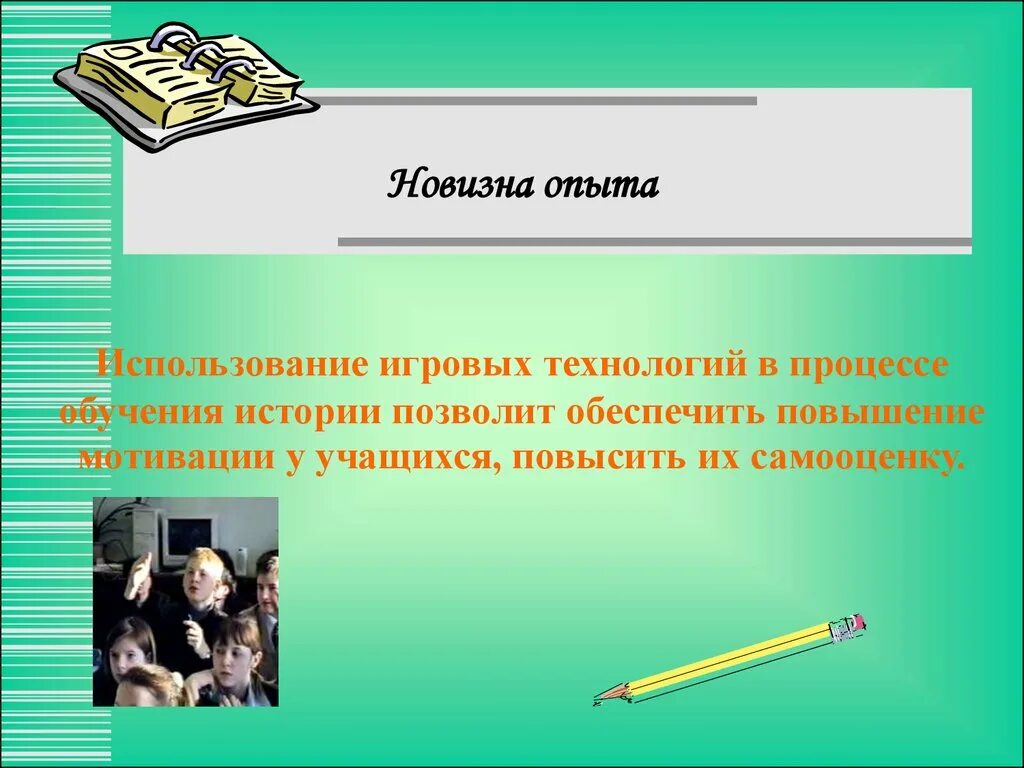 Новизна опыта

Использование игровых технологий в процессе обучения истории позволит обеспечить повышение мотивации у учащихся, повысить их самооценку.